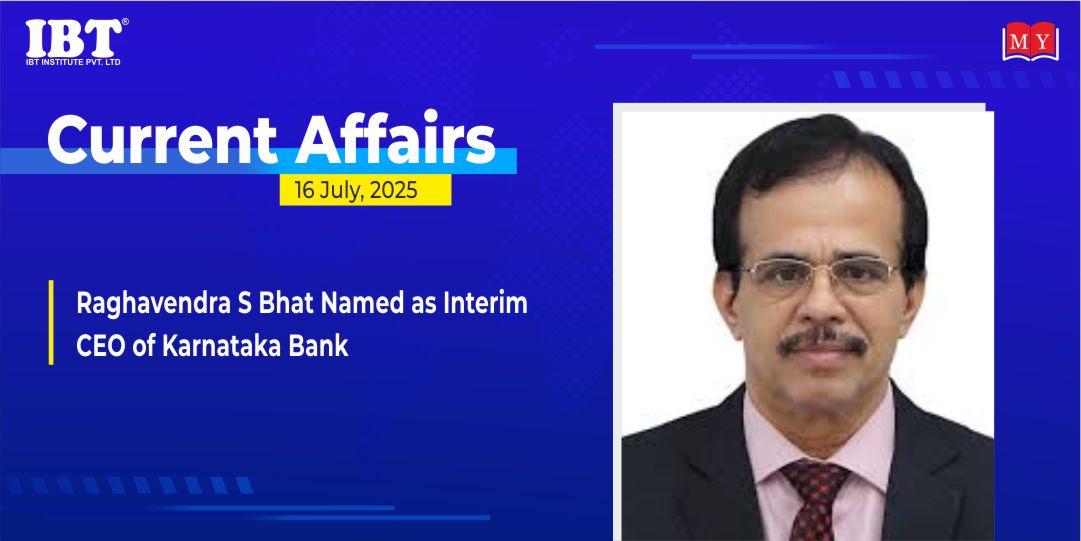 IBT®
IBT INSTITUTE PVT. LTD

MY

Current Affairs
16 July, 2025

Raghavendra S Bhat Named as Interim CEO of Karnataka Bank